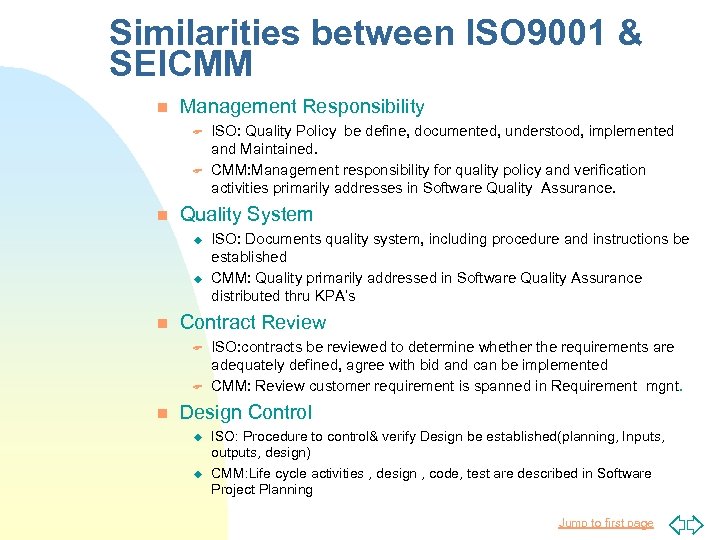 Similarities between ISO9001 & SEICMM

Management Responsibility

ISO: Quality Policy be define, documented, understood, implemented and Maintained.

CMM:Management responsibility for quality policy and verification activities primarily addresses in Software Quality Assurance.

Quality System

ISO: Documents quality system, including procedure and instructions be established

CMM: Quality primarily addressed in Software Quality Assurance distributed thru KPA's

Contract Review

ISO:contracts be reviewed to determine whether the requirements are adequately defined, agree with bid and can be implemented

CMM: Review customer requirement is spanned in Requirement mgnt.

Design Control

ISO: Procedure to control& verify Design be established(planning, Inputs, outputs, design)

CMM:Life cycle activities , design , code, test are described in Software Project Planning

Jump to first page